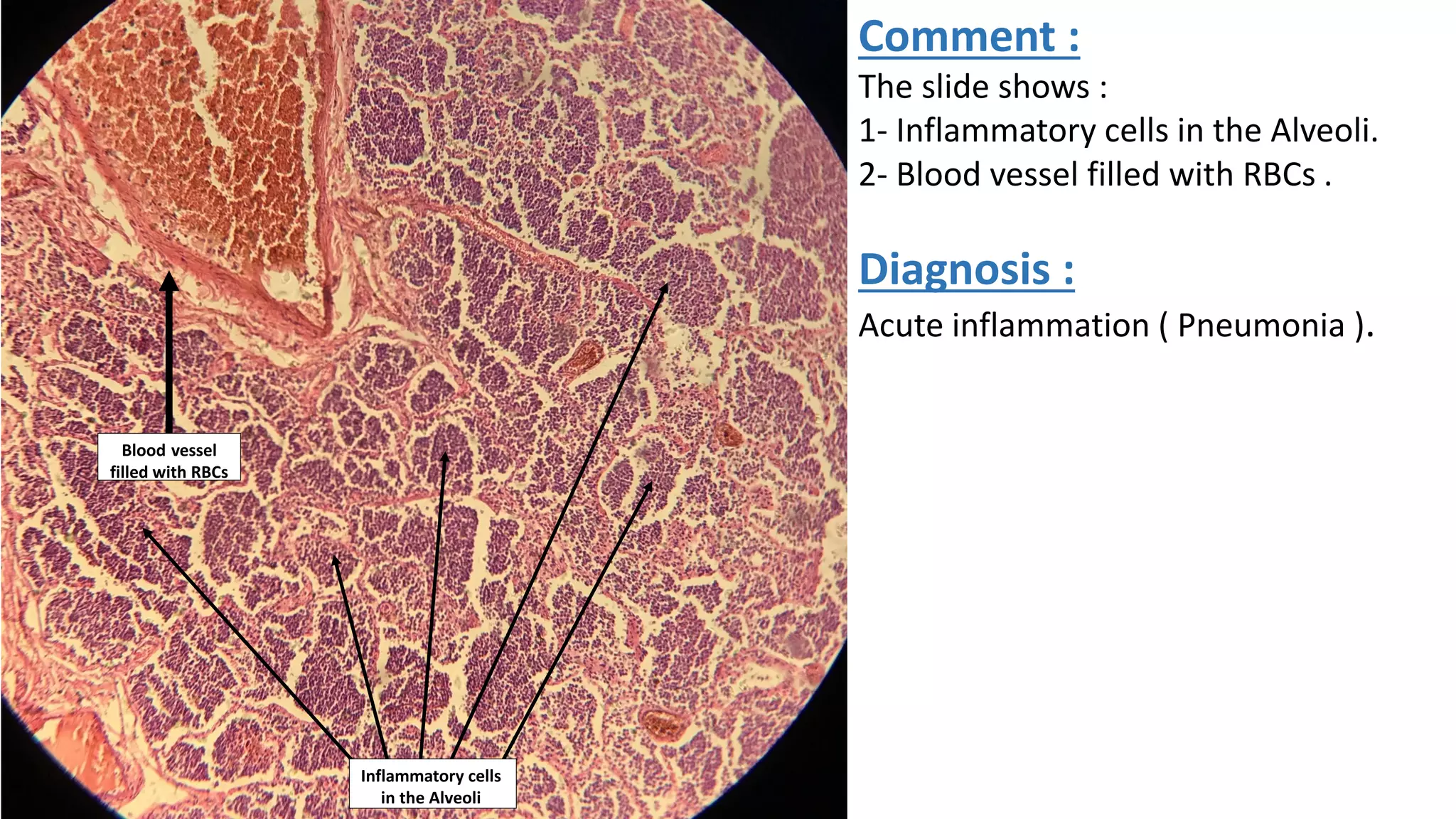 Blood vessel filled with RBCs

Inflammatory cells in the Alveoli

Comment :

The slide shows :

1- Inflammatory cells in the Alveoli.

2- Blood vessel filled with RBCs .

Diagnosis :

Acute inflammation ( Pneumonia ).